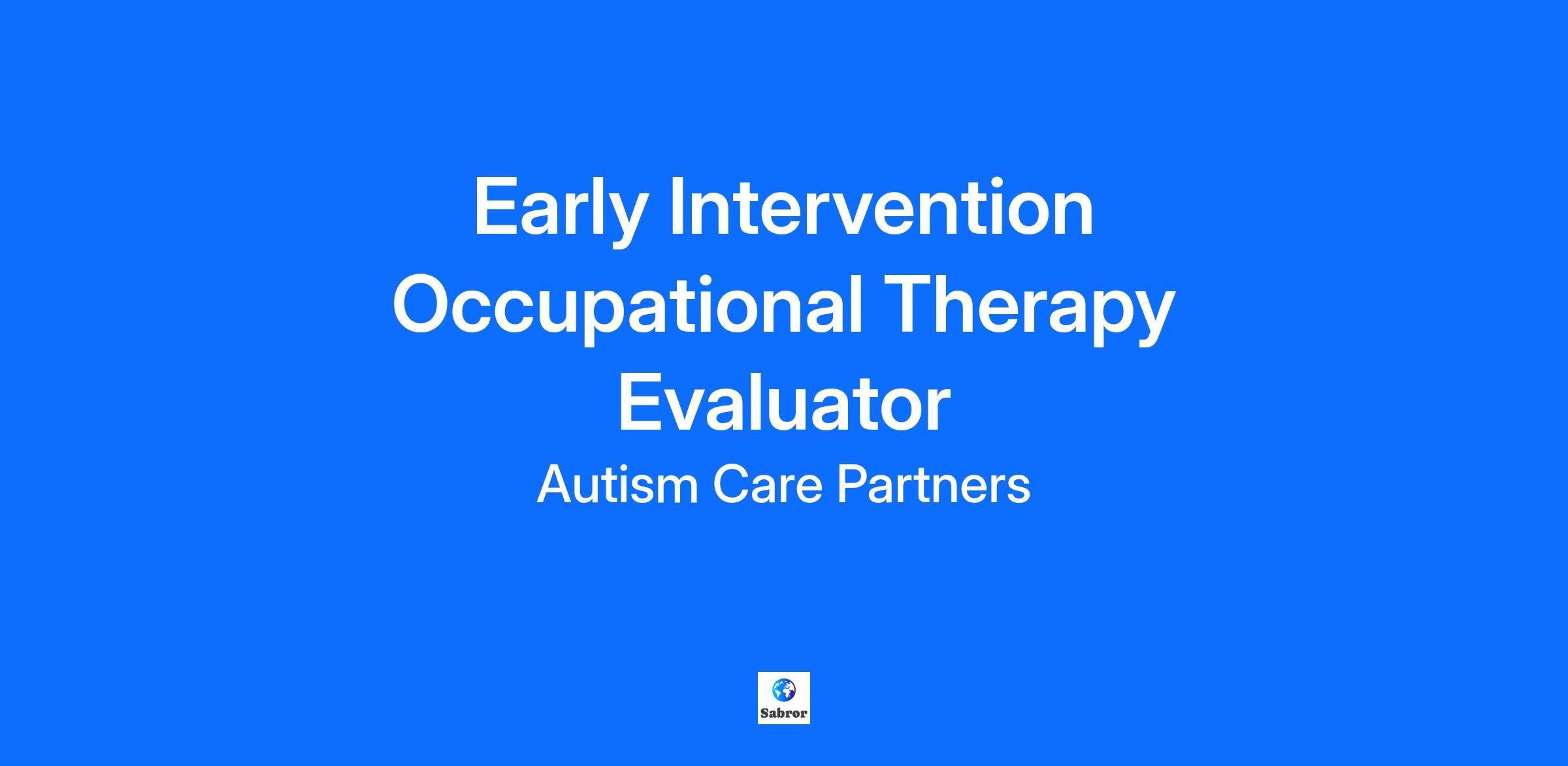 Early Intervention Occupational Therapy Evaluator

Autism Care Partners

Sabror